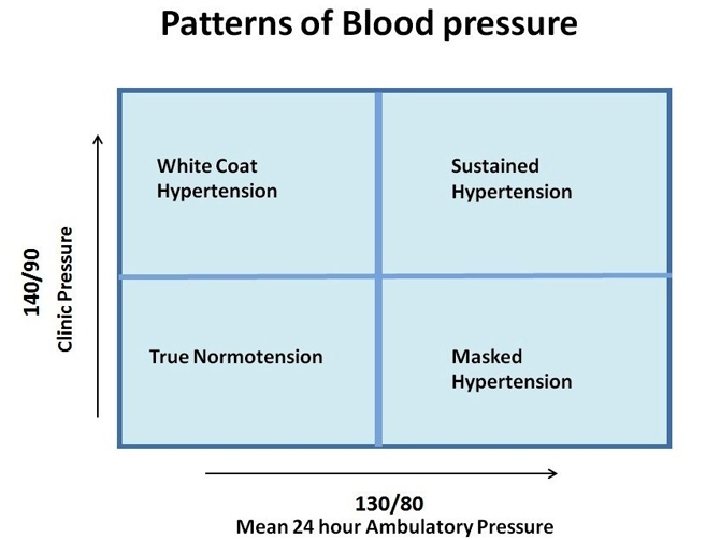 Patterns of Blood pressure

140/90
Clinic Pressure

White Coat Hypertension

Sustained Hypertension

True Normotension

Masked Hypertension

130/80
Mean 24 hour Ambulatory Pressure